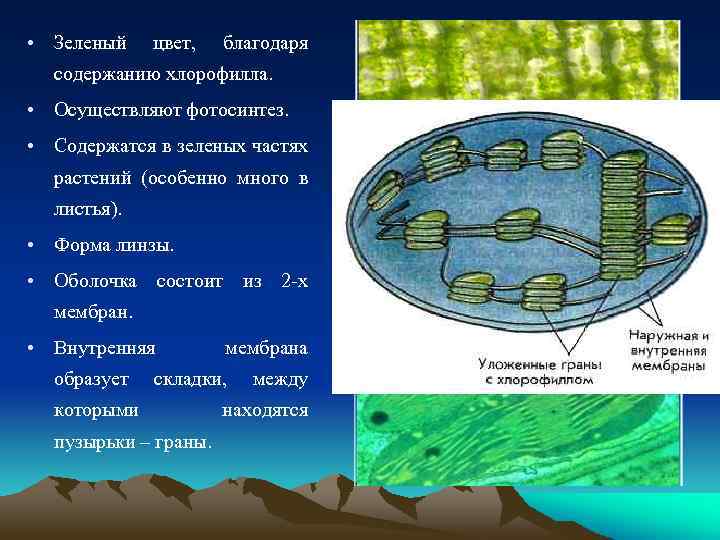 • Зеленый цвет, благодаря содержанию хлорофилла.

• Осуществляют фотосинтез.

• Содержатся в зеленых частях растений (особенно много в листья).

• Форма линзы.

• Оболочка состоит из 2-х мембран.

• Внутренняя мембрана образует складки, между которыми находятся пузырьки – граны.

Уложенные граны с хлорофиллом

Наружная и внутренняя мембраны